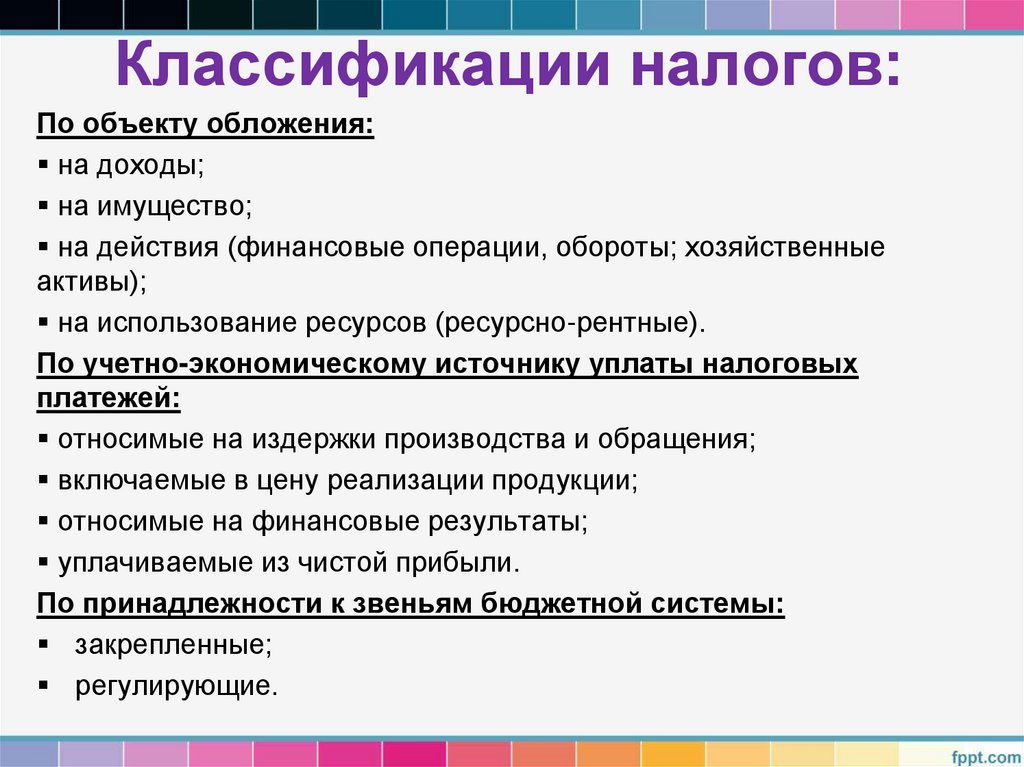 Классификации налогов:

По объекту обложения:

▪ на доходы;

▪ на имущество;

▪ на действия (финансовые операции, обороты; хозяйственные активы);

▪ на использование ресурсов (ресурсно-рентные).

По учетно-экономическому источнику уплаты налоговых платежей:

▪ относимые на издержки производства и обращения;

▪ включаемые в цену реализации продукции;

▪ относимые на финансовые результаты;

▪ уплачиваемые из чистой прибыли.

По принадлежности к звеньям бюджетной системы:

▪ закрепленные;

▪ регулирующие.

fppt.com